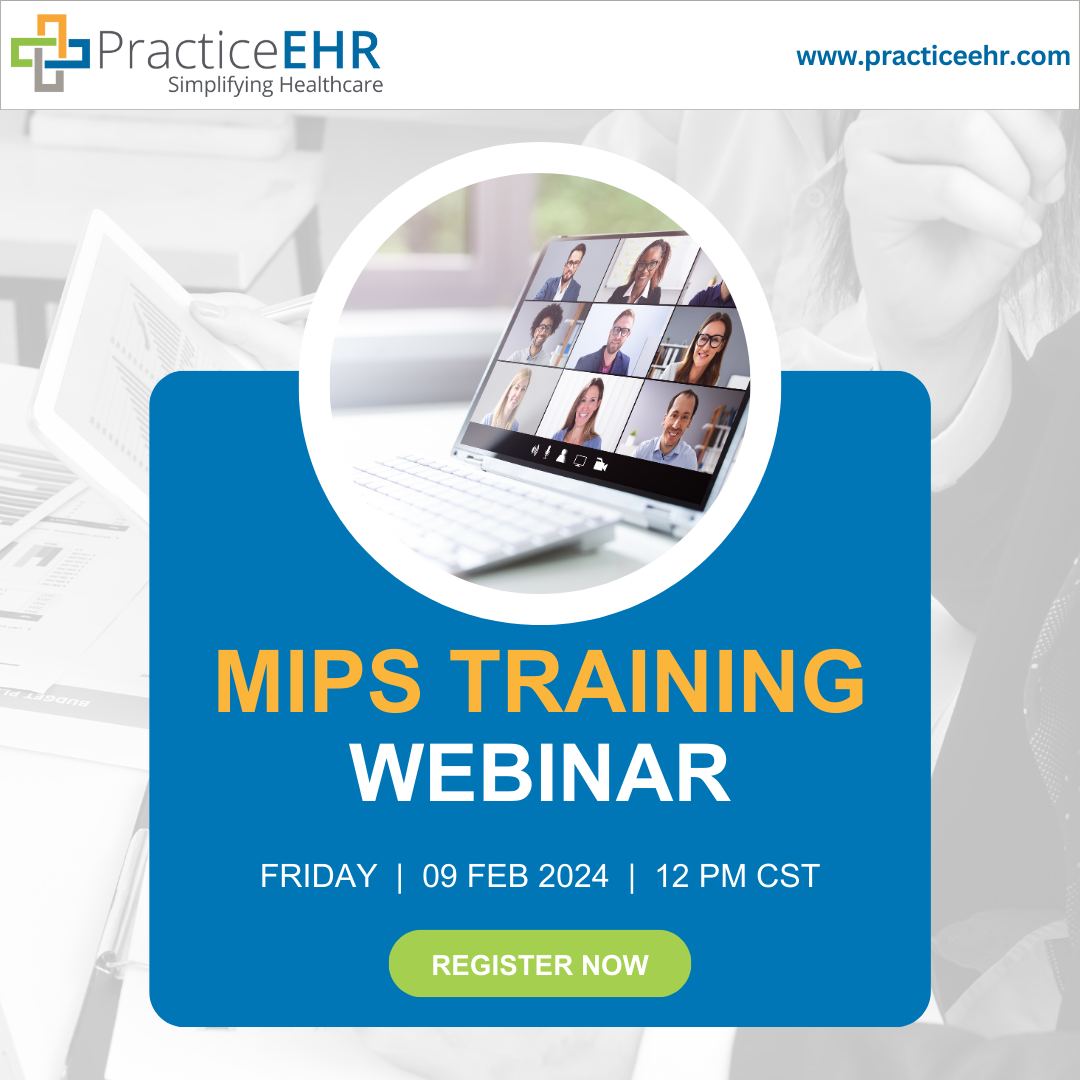 PracticeEHR
Simplifying Healthcare

www.practiceehr.com

MIPS TRAINING
WEBINAR

FRIDAY | 09 FEB 2024 | 12 PM CST

REGISTER NOW